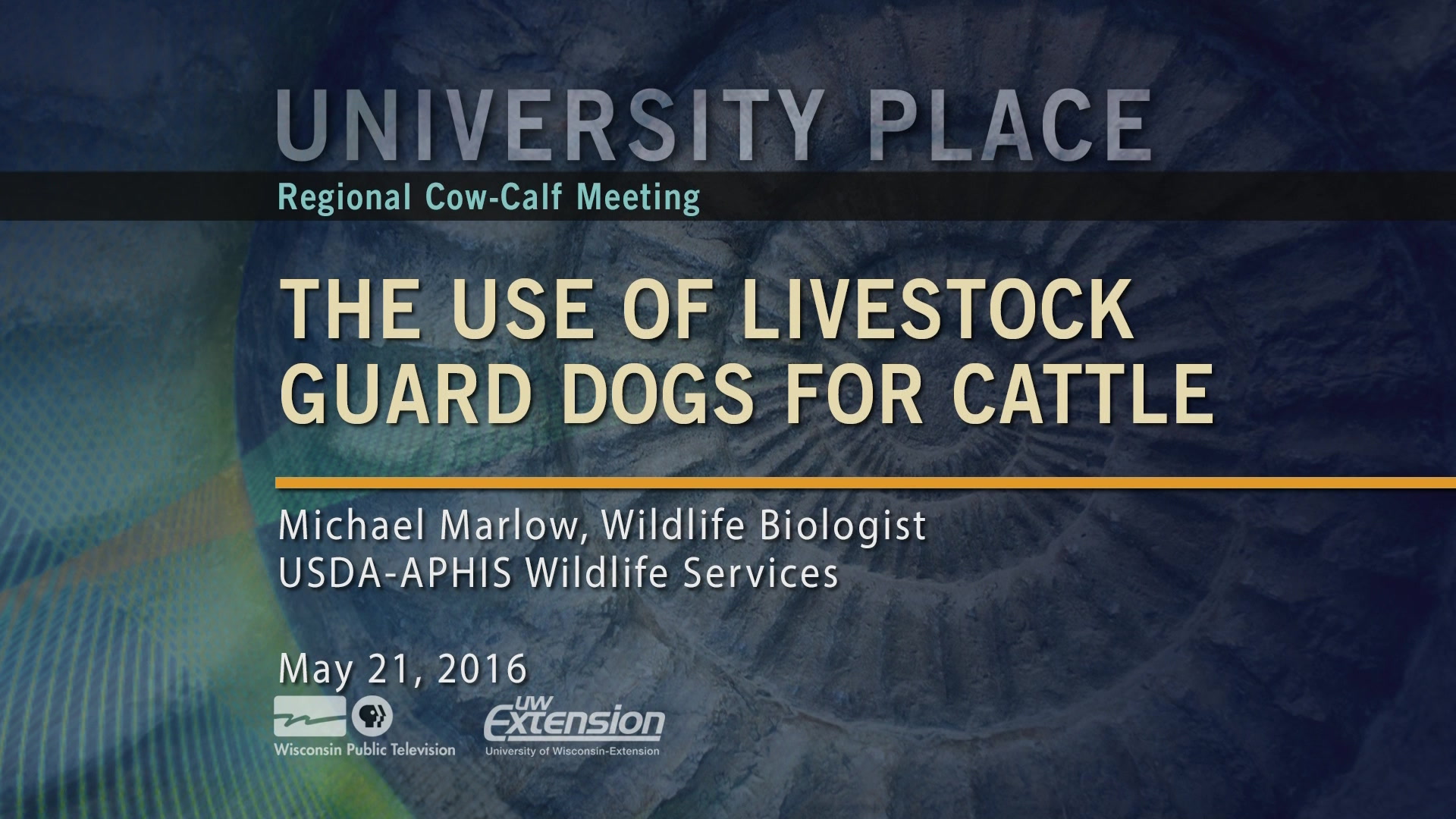 UNIVERSITY PLACE

Regional Cow-Calf Meeting

THE USE OF LIVESTOCK GUARD DOGS FOR CATTLE

Michael Marlow, Wildlife Biologist
USDA-APHIS Wildlife Services

May 21, 2016

Wisconsin Public Television

UW Extension
University of Wisconsin-Extension